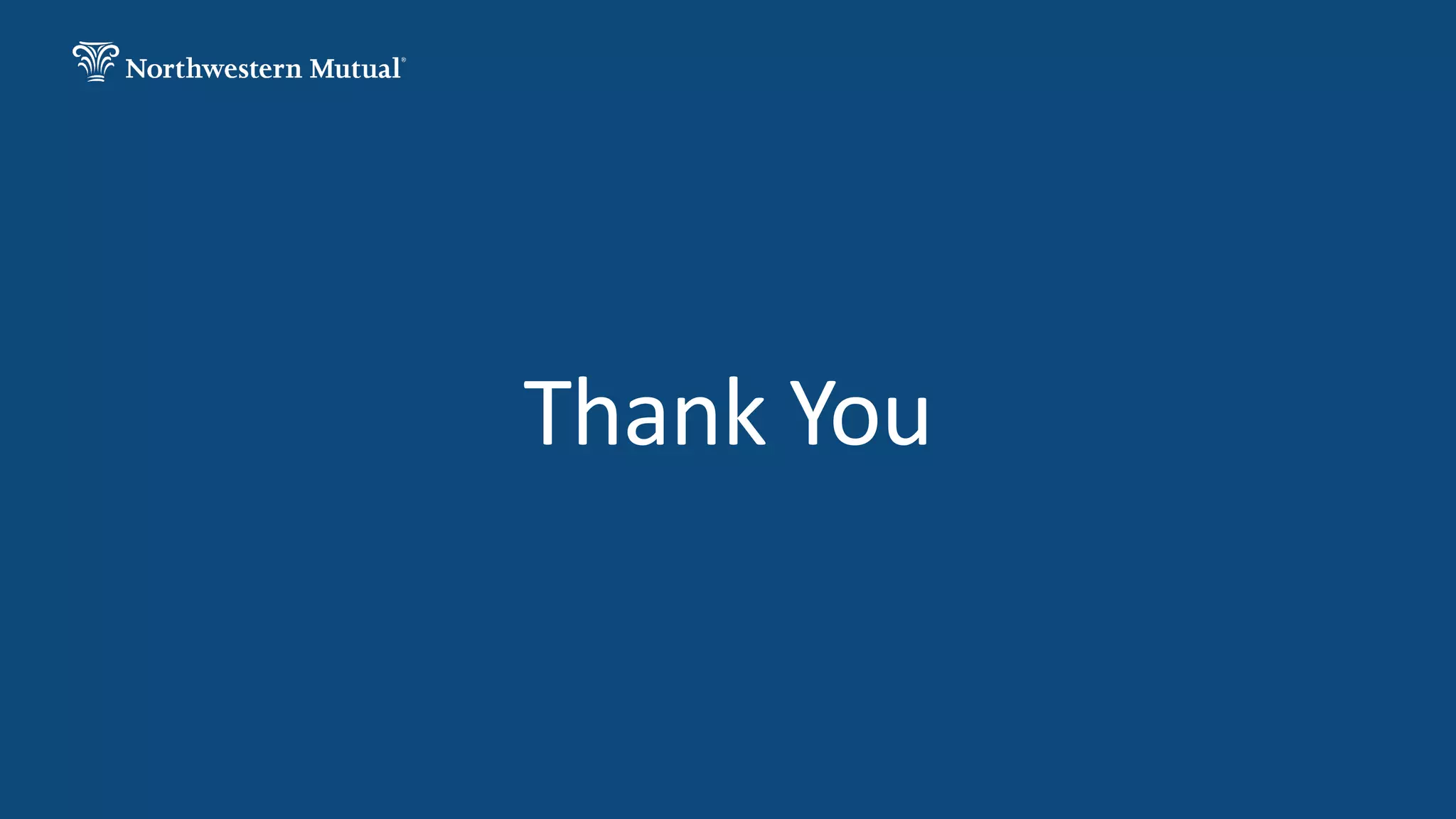 Northwestern Mutual®

Thank You